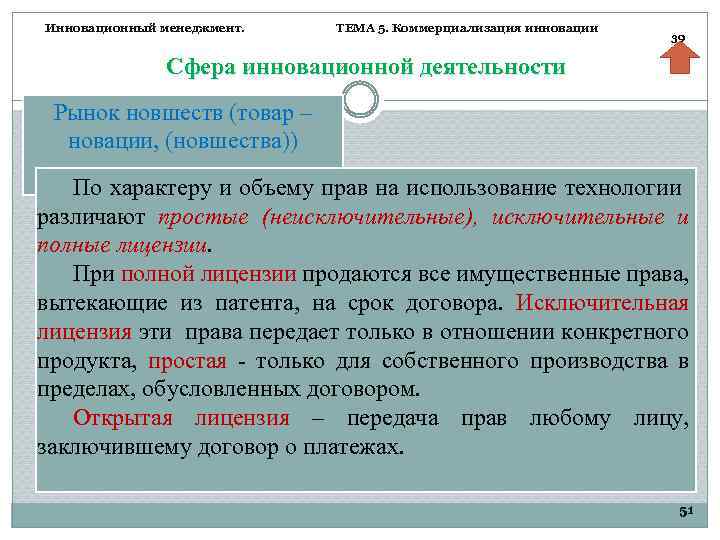 Инновационный менеджмент.

ТЕМА 5. Коммерциализация инновации

39

Сфера инновационной деятельности

Рынок новшеств (товар – новации, (новшества))

По характеру и объему прав на использование технологии различают простые (неисключительные), исключительные и полные лицензии.

При полной лицензии продаются все имущественные права, вытекающие из патента, на срок договора. Исключительная лицензия эти права передает только в отношении конкретного продукта, простая - только для собственного производства в пределах, обусловленных договором.

Открытая лицензия – передача прав любому лицу, заключившему договор о платежах.

51